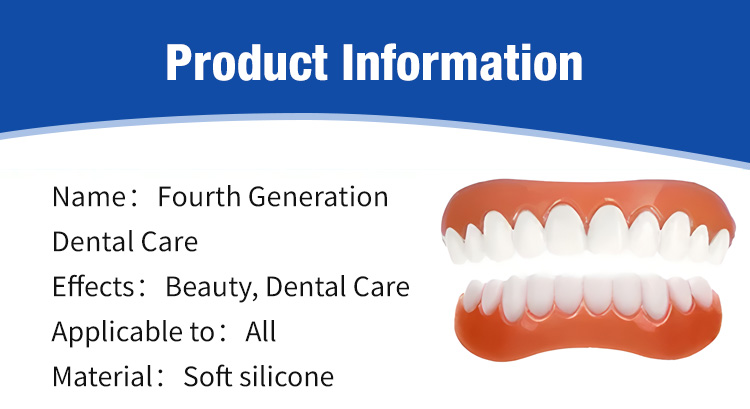 Product Information

Name： Fourth Generation Dental Care

Effects： Beauty, Dental Care

Applicable to： All

Material： Soft silicone